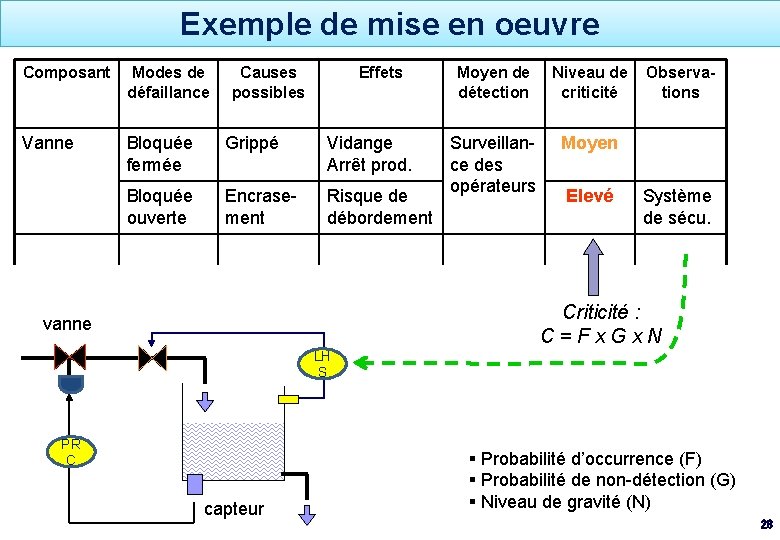 Exemple de mise en oeuvre

| Composant | Modes de défaillance | Causes possibles | Effets | Moyen de détection | Niveau de criticité | Observations |
|---|---|---|---|---|---|---|
| Vanne | Bloquée fermée | Grippé | Vidange Arrêt prod. | Surveillance des opérateurs | Moyen | |
| | Bloquée ouverte | Encrasement | Risque de débordement | | Elevé | Système de sécu. |
| | | | | | | |

Criticité :
C = F x G x N

vanne

LH S

PR C

capteur

▪ Probabilité d'occurrence (F)
▪ Probabilité de non-détection (G)
▪ Niveau de gravité (N)

28